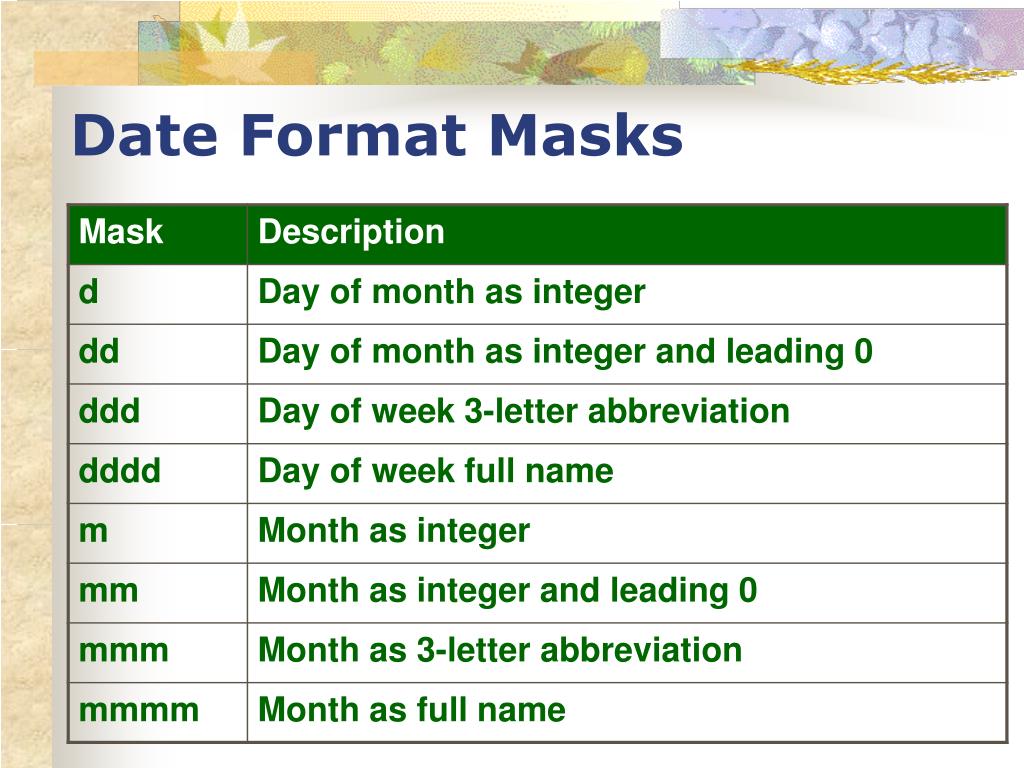 Date Format Masks

| Mask | Description |
|---|---|
| d | Day of month as integer |
| dd | Day of month as integer and leading 0 |
| ddd | Day of week 3-letter abbreviation |
| dddd | Day of week full name |
| m | Month as integer |
| mm | Month as integer and leading 0 |
| mmm | Month as 3-letter abbreviation |
| mmmm | Month as full name |